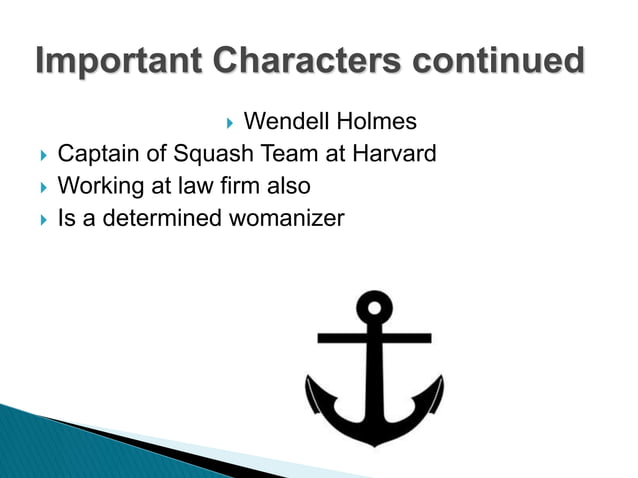 Important Characters continued

Wendell Holmes

Captain of Squash Team at Harvard

Working at law firm also

Is a determined womanizer